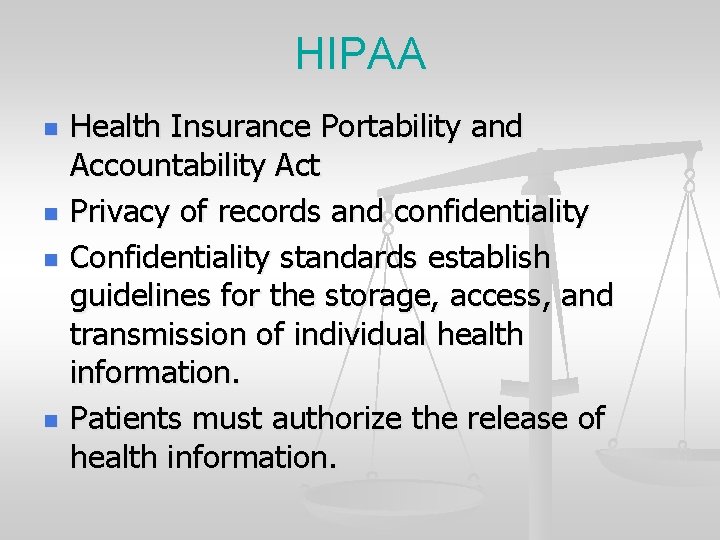 HIPAA

- Health Insurance Portability and Accountability Act
- Privacy of records and confidentiality
- Confidentiality standards establish guidelines for the storage, access, and transmission of individual health information.
- Patients must authorize the release of health information.